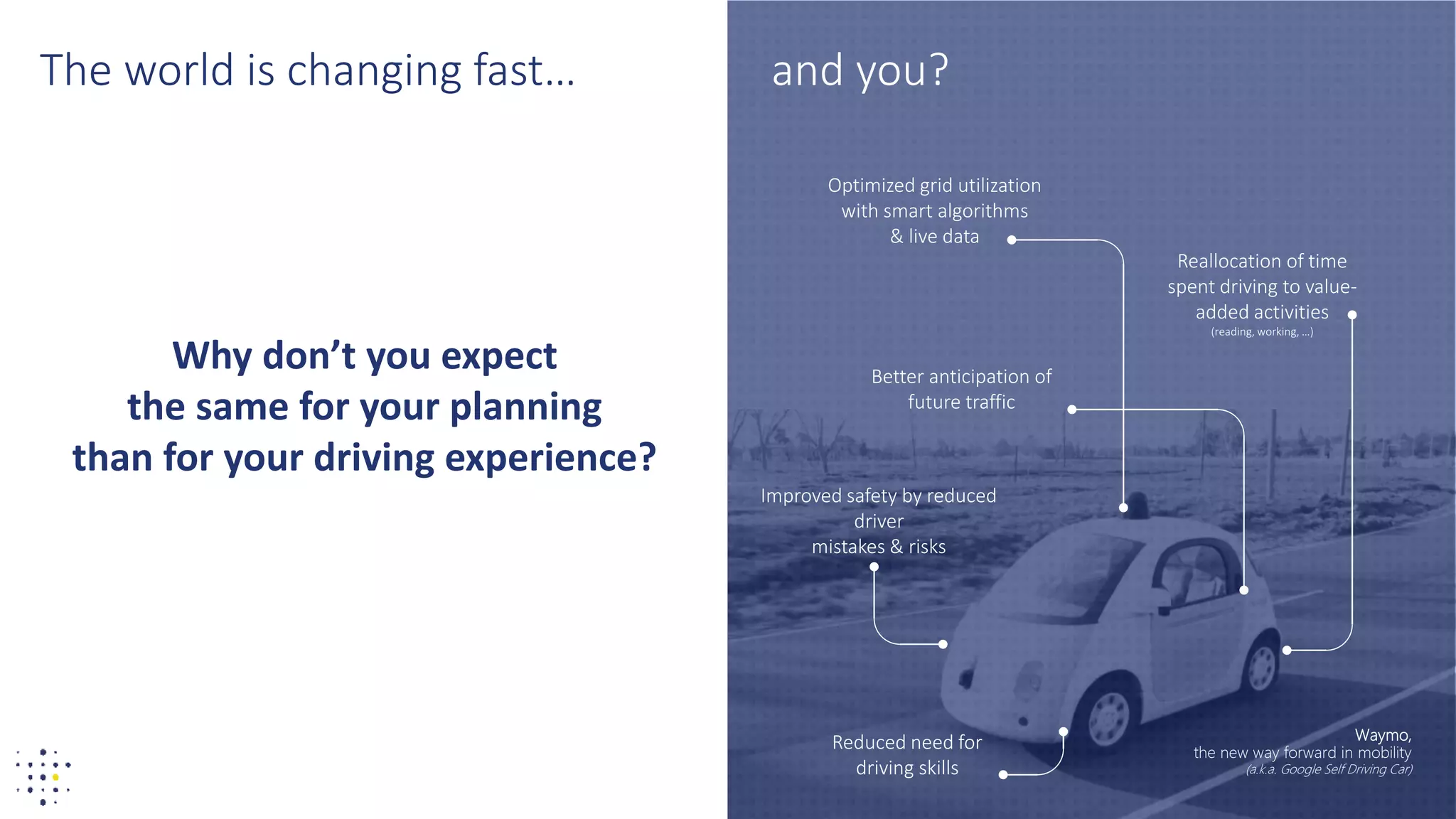 The world is changing fast...

Why don't you expect the same for your planning than for your driving experience?

and you?

Optimized grid utilization with smart algorithms & live data

Reallocation of time spent driving to value-added activities
(reading, working, ...)

Better anticipation of future traffic

Improved safety by reduced driver mistakes & risks

Reduced need for driving skills

Waymo,
the new way forward in mobility
(a.k.a. Google Self Driving Car)